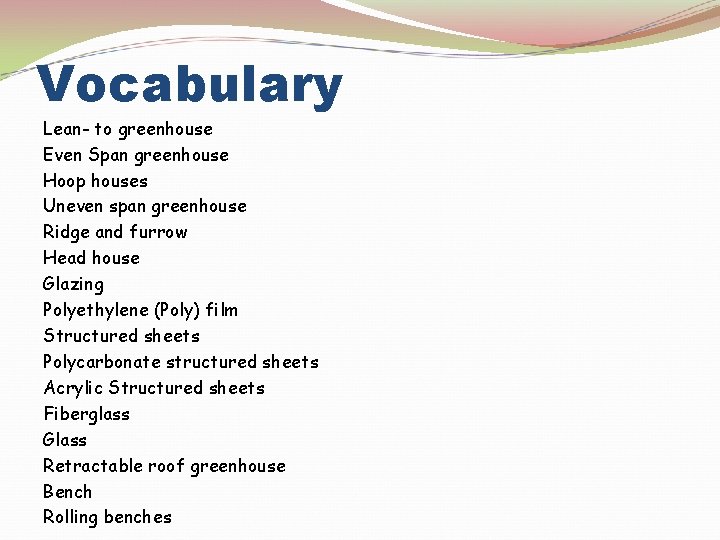 Vocabulary

Lean- to greenhouse
Even Span greenhouse
Hoop houses
Uneven span greenhouse
Ridge and furrow
Head house
Glazing
Polyethylene (Poly) film
Structured sheets
Polycarbonate structured sheets
Acrylic Structured sheets
Fiberglass
Glass
Retractable roof greenhouse
Bench
Rolling benches